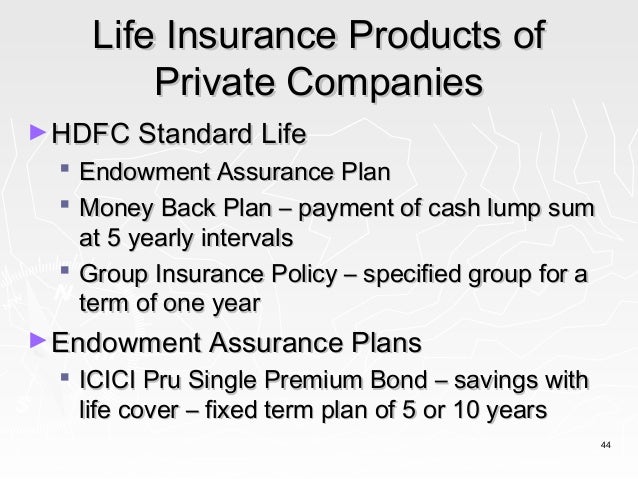 Life Insurance Products of Private Companies

► HDFC Standard Life

▪ Endowment Assurance Plan

▪ Money Back Plan – payment of cash lump sum at 5 yearly intervals

▪ Group Insurance Policy – specified group for a term of one year

► Endowment Assurance Plans

▪ ICICI Pru Single Premium Bond – savings with life cover – fixed term plan of 5 or 10 years

44